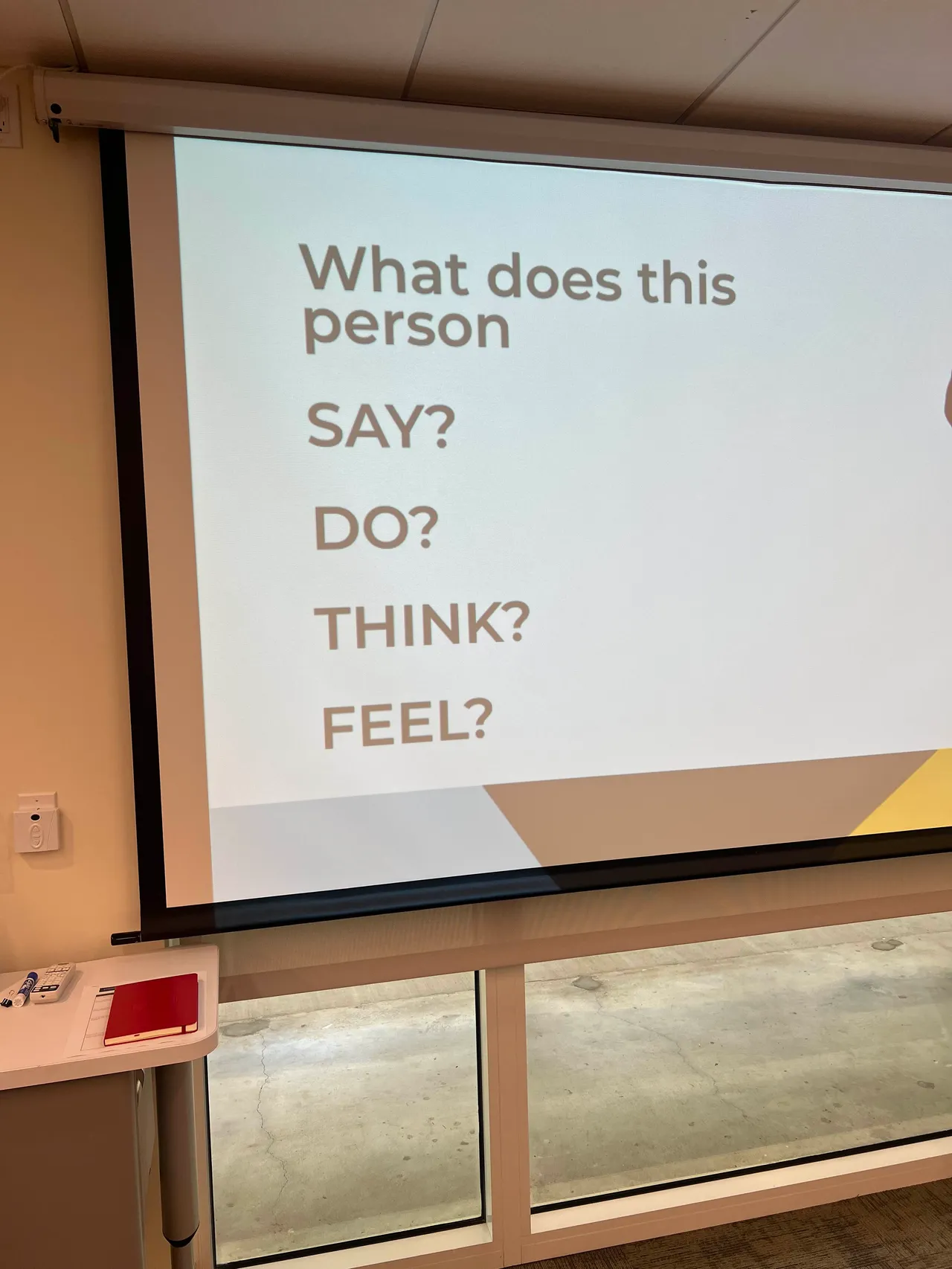 What does this person

SAY?

DO?

THINK?

FEEL?